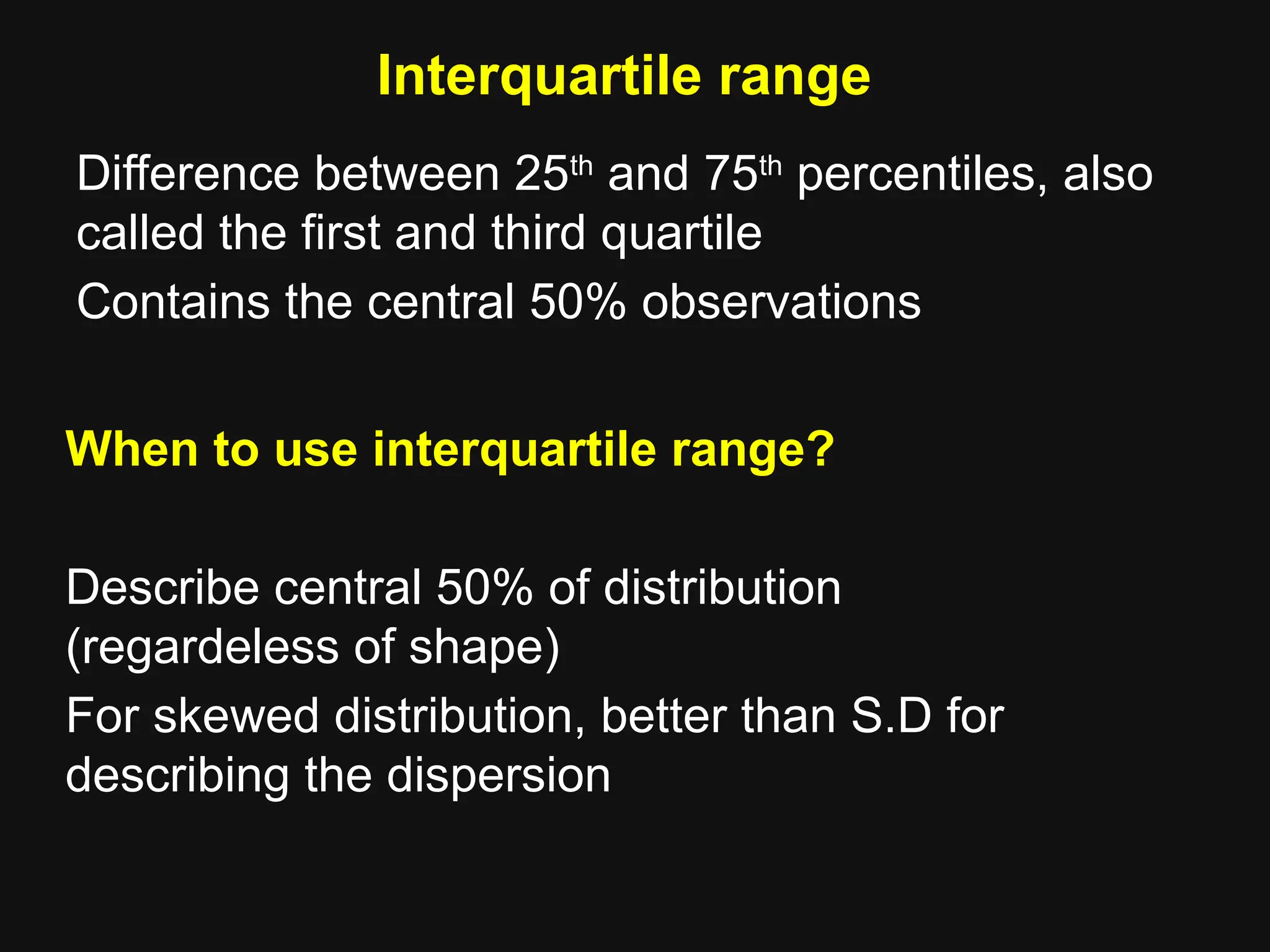 Interquartile range

Difference between 25th and 75th percentiles, also called the first and third quartile

Contains the central 50% observations

When to use interquartile range?

Describe central 50% of distribution (regardeless of shape)

For skewed distribution, better than S.D for describing the dispersion